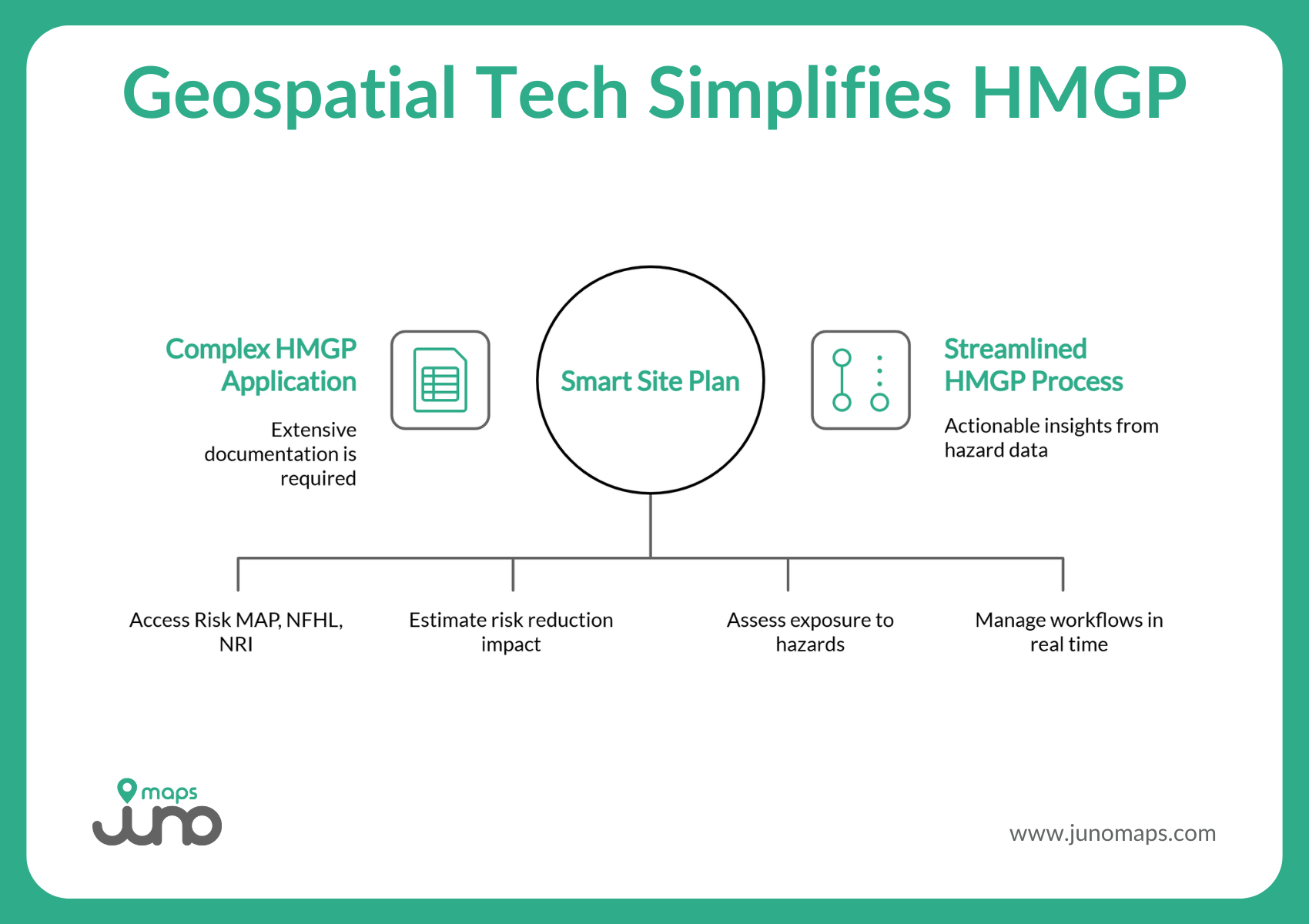 Geospatial Tech Simplifies HMGP

Complex HMGP Application

Extensive documentation is required

Smart Site Plan

Streamlined HMGP Process

Actionable insights from hazard data

Access Risk MAP, NFHL, NRI

Estimate risk reduction impact

Assess exposure to hazards

Manage workflows in real time

maps
juno

www.junomaps.com